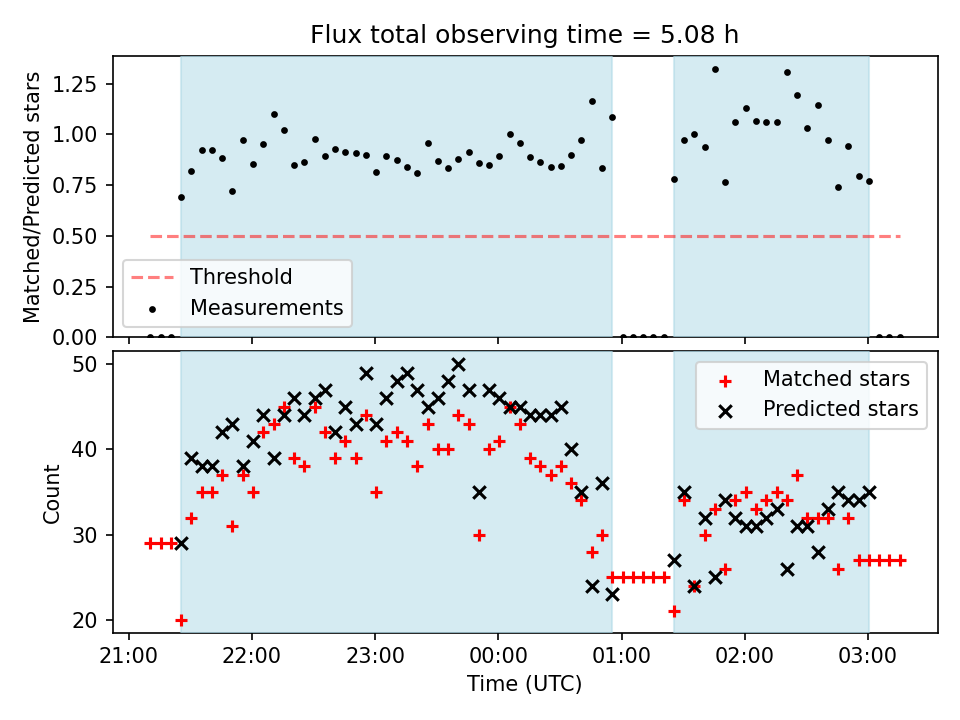 Flux total observing time = 5.08 h

Matched/Predicted stars

1.25
1.00
0.75
0.50
0.25
0.00

Threshold
Measurements

Count

50
40
30
20

Matched stars
Predicted stars

21:00
22:00
23:00
00:00
01:00
02:00
03:00

Time (UTC)